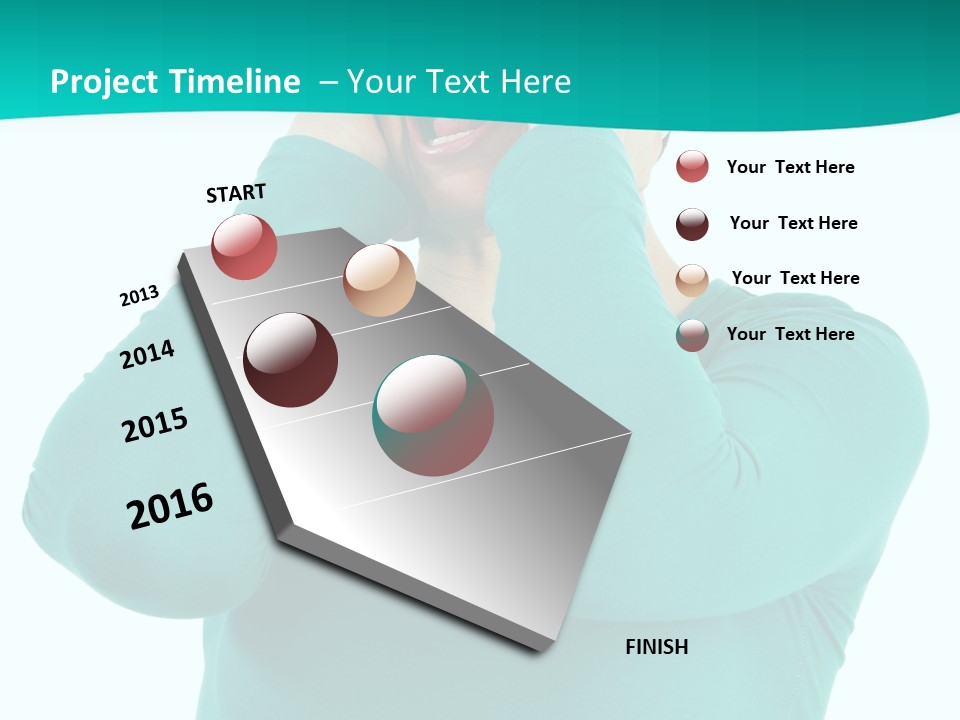 Project Timeline – Your Text Here

START

2013

2014

2015

2016

FINISH

Your Text Here

Your Text Here

Your Text Here

Your Text Here